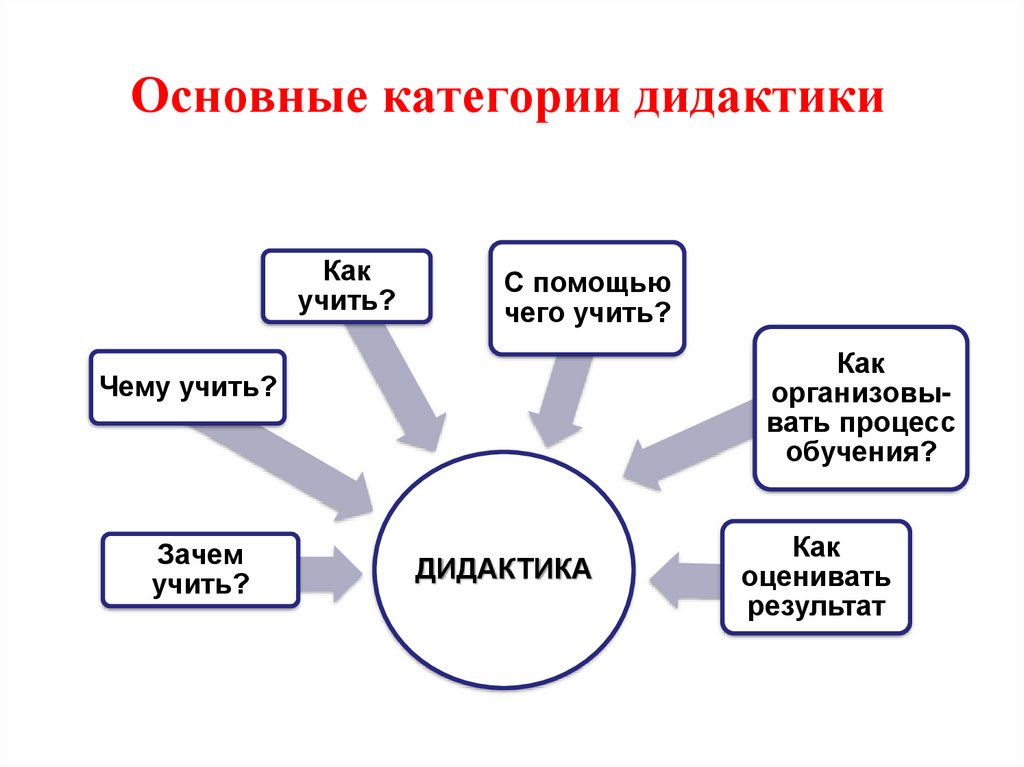 Основные категории дидактики

Как учить?

С помощью чего учить?

Чему учить?

Как организовывать процесс обучения?

Зачем учить?

ДИДАКТИКА

Как оценивать результат